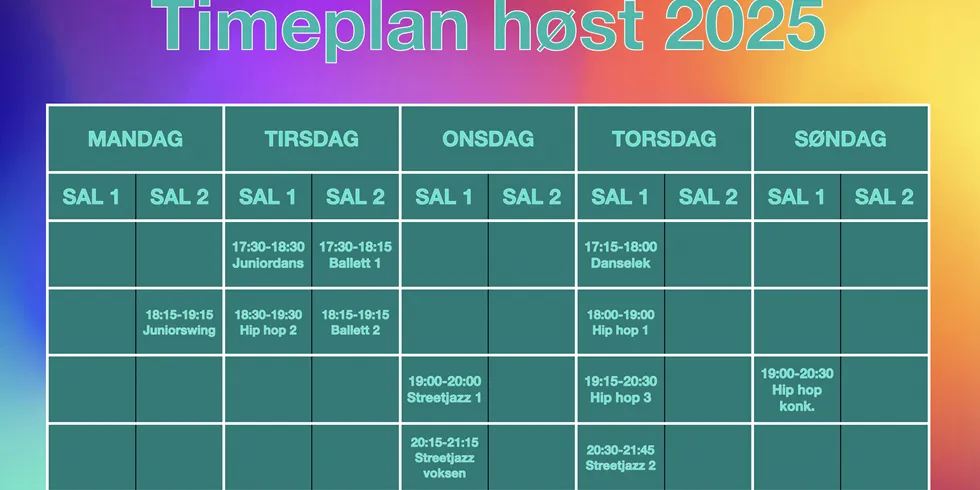 Timeplan høst 2025

| MANDAG | | TIRSDAG | | ONSDAG | | TORSDAG | | SØNDAG | |
|---|---|---|---|---|---|---|---|---|---|
| SAL 1 | SAL 2 | SAL 1 | SAL 2 | SAL 1 | SAL 2 | SAL 1 | SAL 2 | SAL 1 | SAL 2 |
| | | 17:30-18:30 Juniordans | 17:30-18:15 Ballett 1 | | | 17:15-18:00 Danselek | | | |
| | 18:15-19:15 Juniorswing | 18:30-19:30 Hip hop 2 | 18:15-19:15 Ballett 2 | | | 18:00-19:00 Hip hop 1 | | | |
| | | | | 19:00-20:00 Streetjazz 1 | | 19:15-20:30 Hip hop 3 | | 19:00-20:30 Hip hop konk. | |
| | | | | 20:15-21:15 Streetjazz voksen | | 20:30-21:45 Streetjazz 2 | | | |